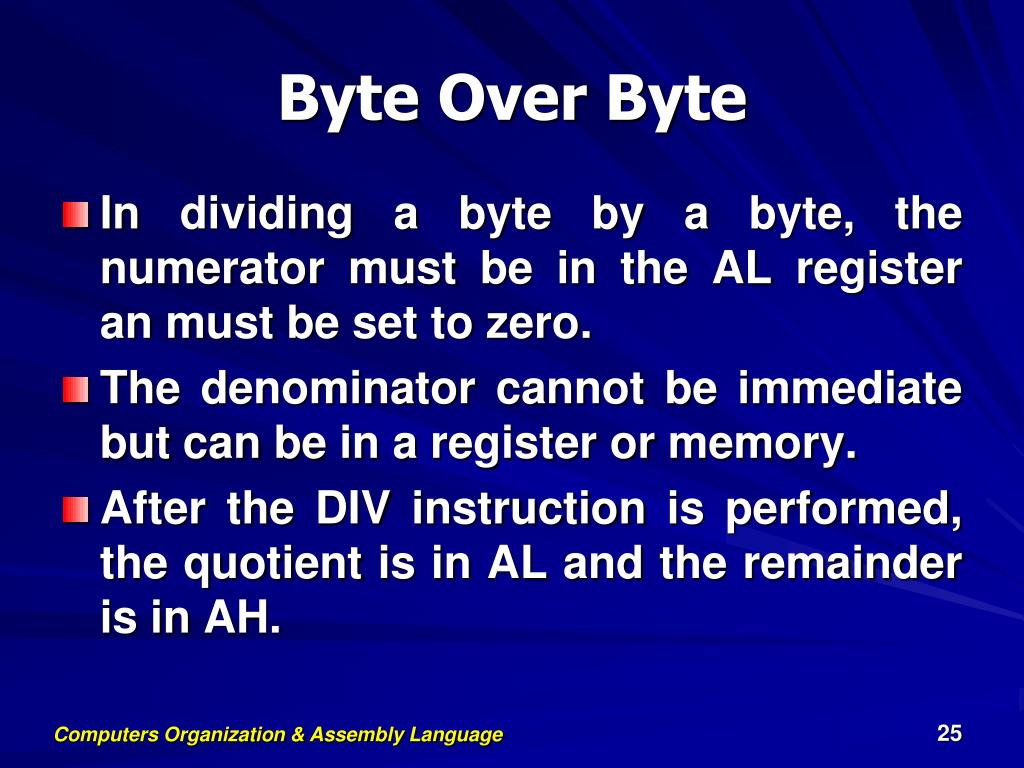 Byte Over Byte

In dividing a byte by a byte, the numerator must be in the AL register an must be set to zero.

The denominator cannot be immediate but can be in a register or memory.

After the DIV instruction is performed, the quotient is in AL and the remainder is in AH.

Computers Organization & Assembly Language

25